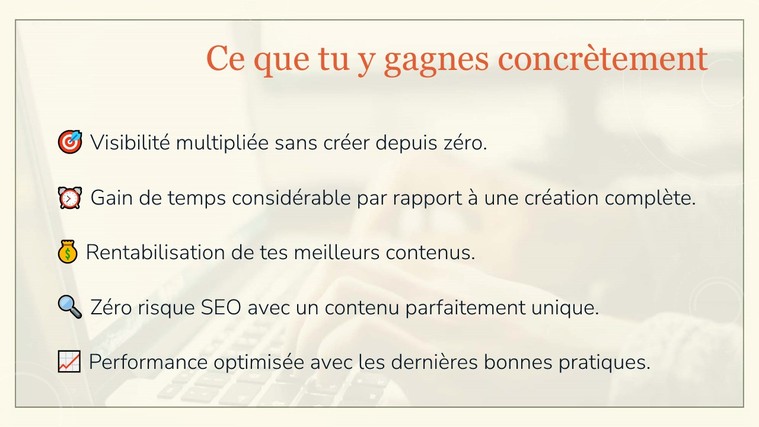 Ce que tu y gagnes concrètement

🎯 Visibilité multipliée sans créer depuis zéro.

⏰ Gain de temps considérable par rapport à une création complète.

💰 Rentabilisation de tes meilleurs contenus.

🔍 Zéro risque SEO avec un contenu parfaitement unique.

📈 Performance optimisée avec les dernières bonnes pratiques.